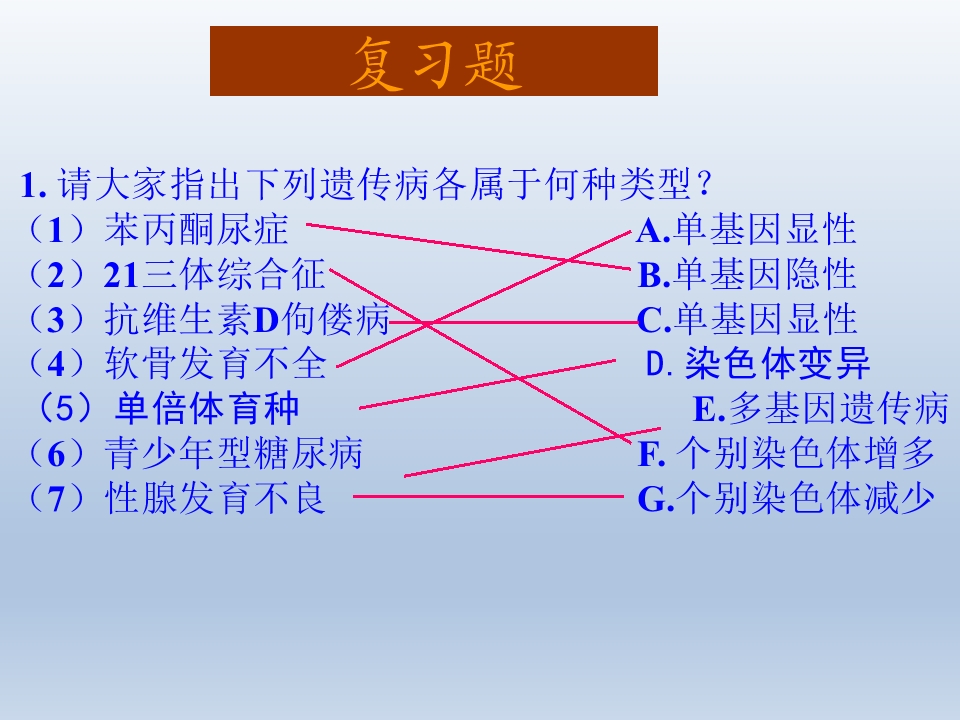 复习题

1. 请大家指出下列遗传病各属于何种类型？

（1）苯丙酮尿症
（2）21三体综合征
（3）抗维生素D佝偻病
（4）软骨发育不全
（5）单倍体育种
（6）青少年型糖尿病
（7）性腺发育不良

A.单基因显性
B.单基因隐性
C.单基因显性
D. 染色体变异
E.多基因遗传病
F. 个别染色体增多
G.个别染色体减少